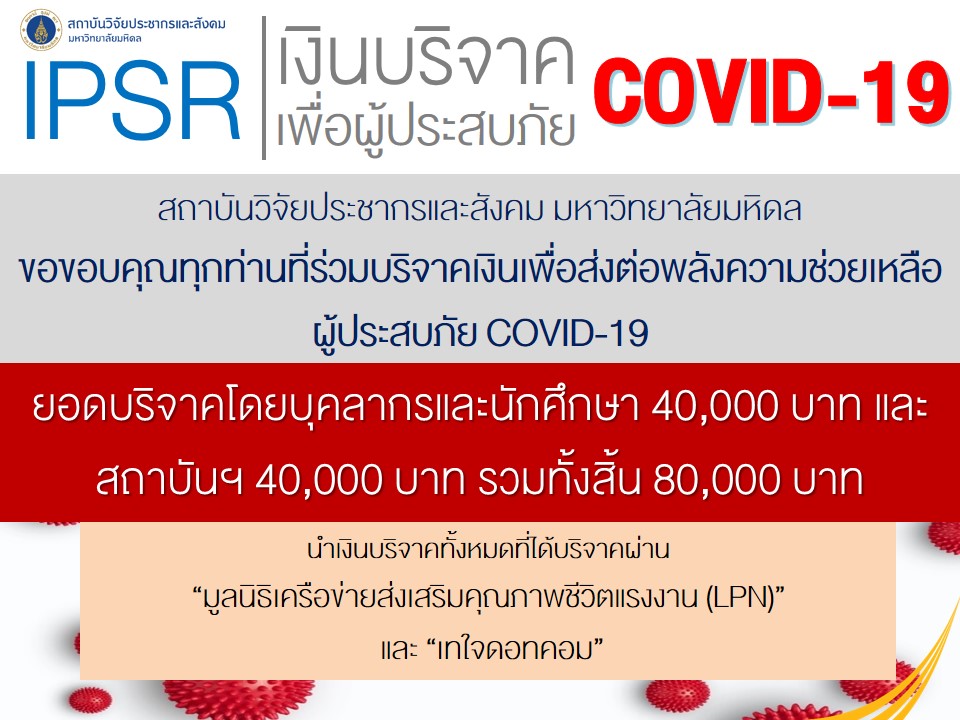 สถาบันวิจัยประชากรและสังคม
มหาวิทยาลัยมหิดล

IPSR

เงินบริจาค
เพื่อผู้ประสบภัย

COVID-19

สถาบันวิจัยประชากรและสังคม มหาวิทยาลัยมหิดล
ขอขอบคุณทุกท่านที่ร่วมบริจาคเงินเพื่อส่งต่อพลังความช่วยเหลือ
ผู้ประสบภัย COVID-19

ยอดบริจาคโดยบุคลากรและนักศึกษา 40,000 บาท และ
สถาบันฯ 40,000 บาท รวมทั้งสิ้น 80,000 บาท

นำเงินบริจาคทั้งหมดที่ได้บริจาคผ่าน
“มูลนิธิเครือข่ายส่งเสริมคุณภาพชีวิตแรงงาน (LPN)”
และ “เทใจดอทคอม”